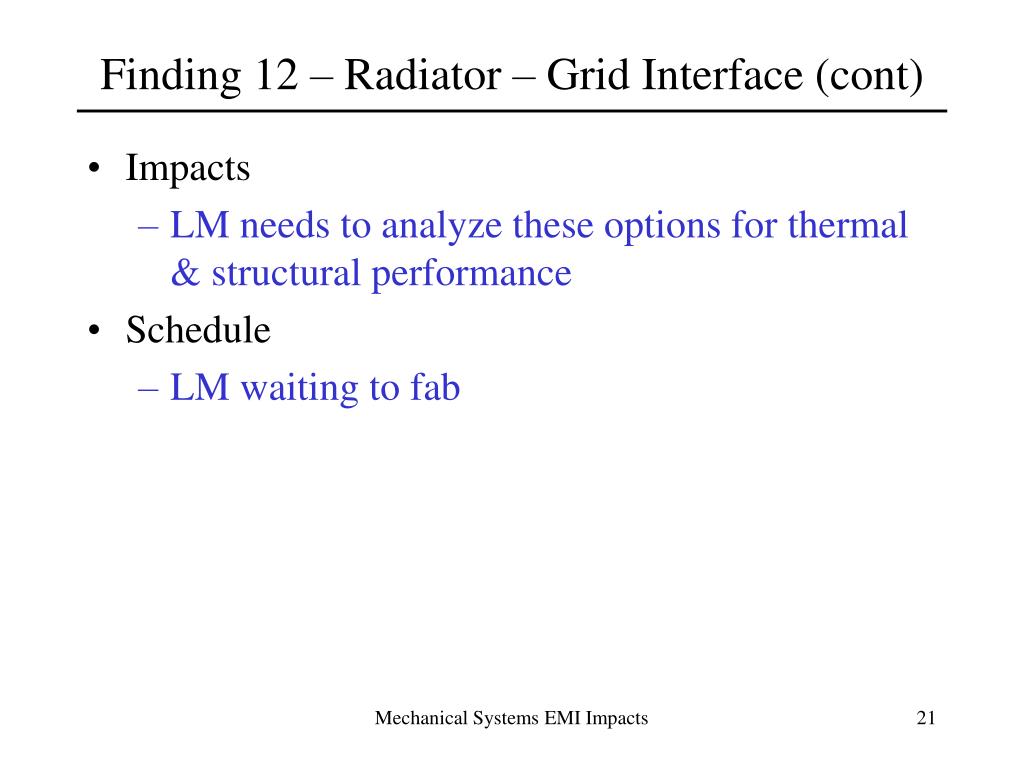 Finding 12 – Radiator – Grid Interface (cont)

• Impacts
– LM needs to analyze these options for thermal & structural performance
• Schedule
– LM waiting to fab

Mechanical Systems EMI Impacts

21